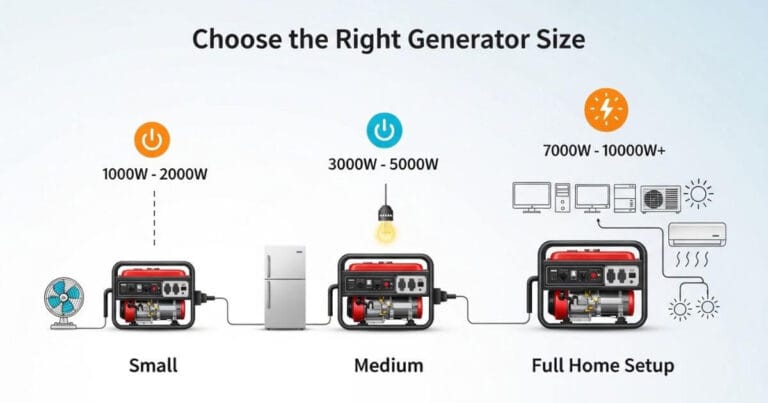 Choose the Right Generator Size

1000W - 2000W

3000W - 5000W

7000W - 10000W+

Small

Medium

Full Home Setup